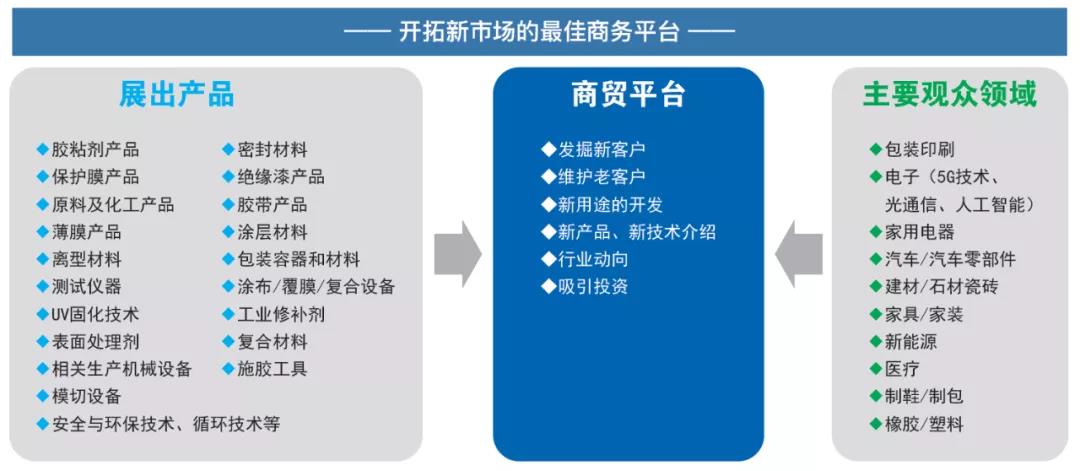 —— 开拓新市场的最佳商务平台 ——

展出产品

◆胶粘剂产品
◆保护膜产品
◆原料及化工产品
◆薄膜产品
◆离型材料
◆测试仪器
◆UV固化技术
◆表面处理剂
◆相关生产机械设备
◆模切设备
◆安全与环保技术、循环技术等

◆密封材料
◆绝缘漆产品
◆胶带产品
◆涂层材料
◆包装容器和材料
◆涂布/覆膜/复合设备
◆工业修补剂
◆复合材料
◆施胶工具

商贸平台

◆发掘新客户
◆维护老客户
◆新用途的开发
◆新产品、新技术介绍
◆行业动向
◆吸引投资

主要观众领域

◆包装印刷
◆电子（5G技术、光通信、人工智能）
◆家用电器
◆汽车/汽车零部件
◆建材/石材瓷砖
◆家具/家装
◆新能源
◆医疗
◆制鞋/制包
◆橡胶/塑料